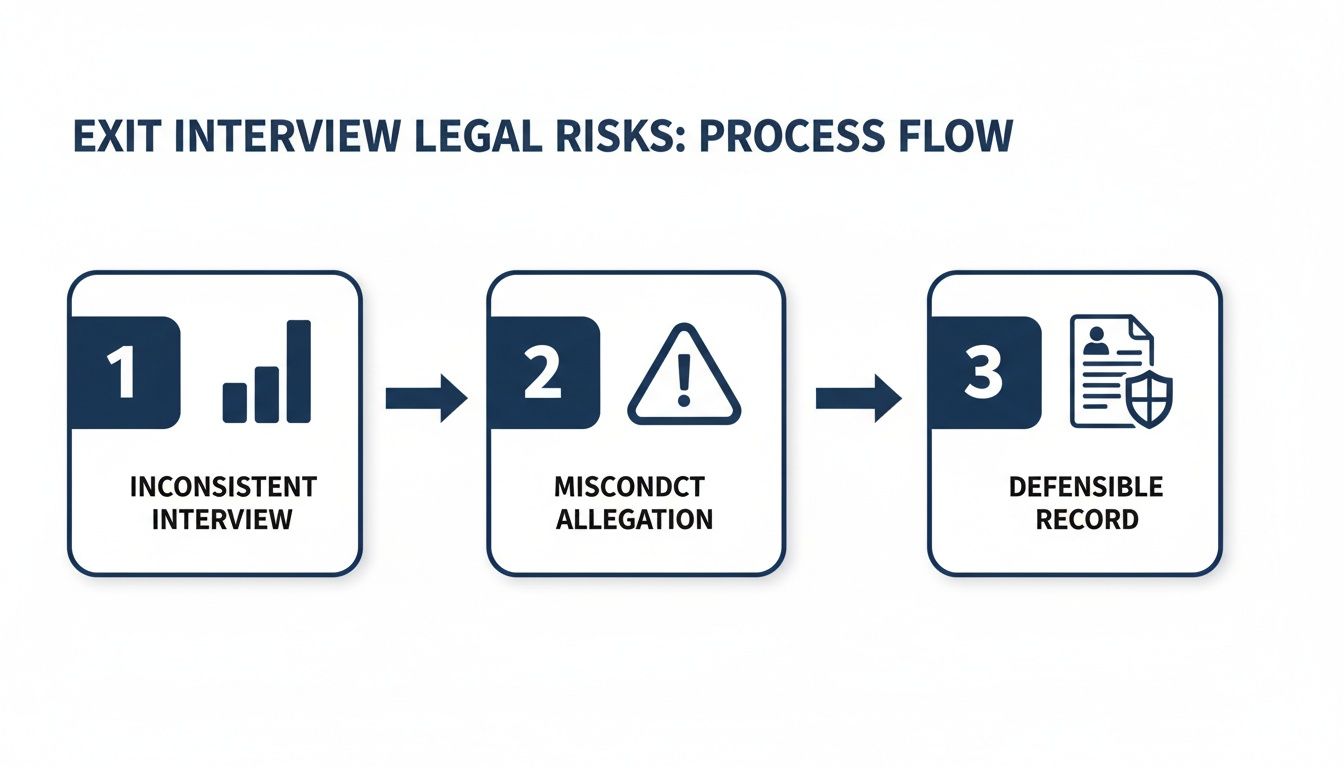 EXIT INTERVIEW LEGAL RISKS: PROCESS FLOW

1

INCONSISTENT INTERVIEW

2

MISCONDCT ALLEGATION

3

DEFENSIBLE RECORD